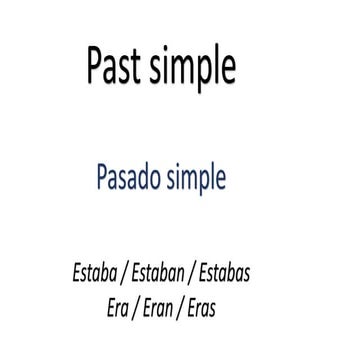 Past simple

Pasado simple

Estaba / Estaban / Estabas
Era / Eran / Eras